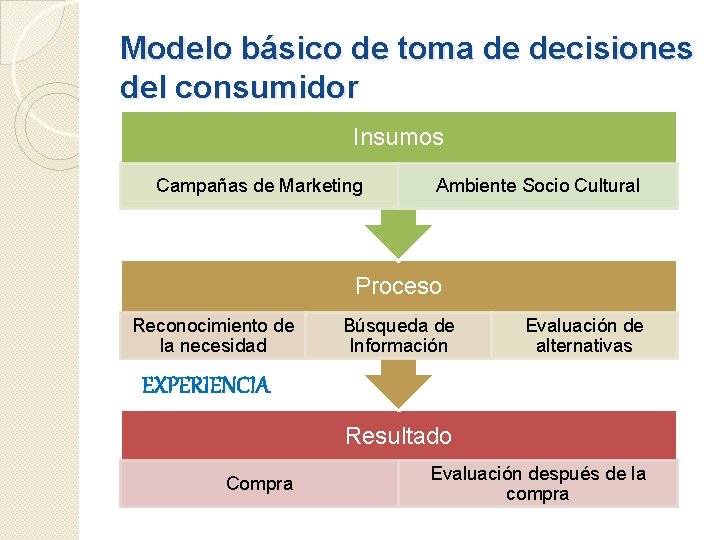 Modelo básico de toma de decisiones del consumidor

Insumos

Campañas de Marketing

Ambiente Socio Cultural

Proceso

Reconocimiento de la necesidad

Búsqueda de Información

Evaluación de alternativas

EXPERIENCIA

Resultado

Compra

Evaluación después de la compra